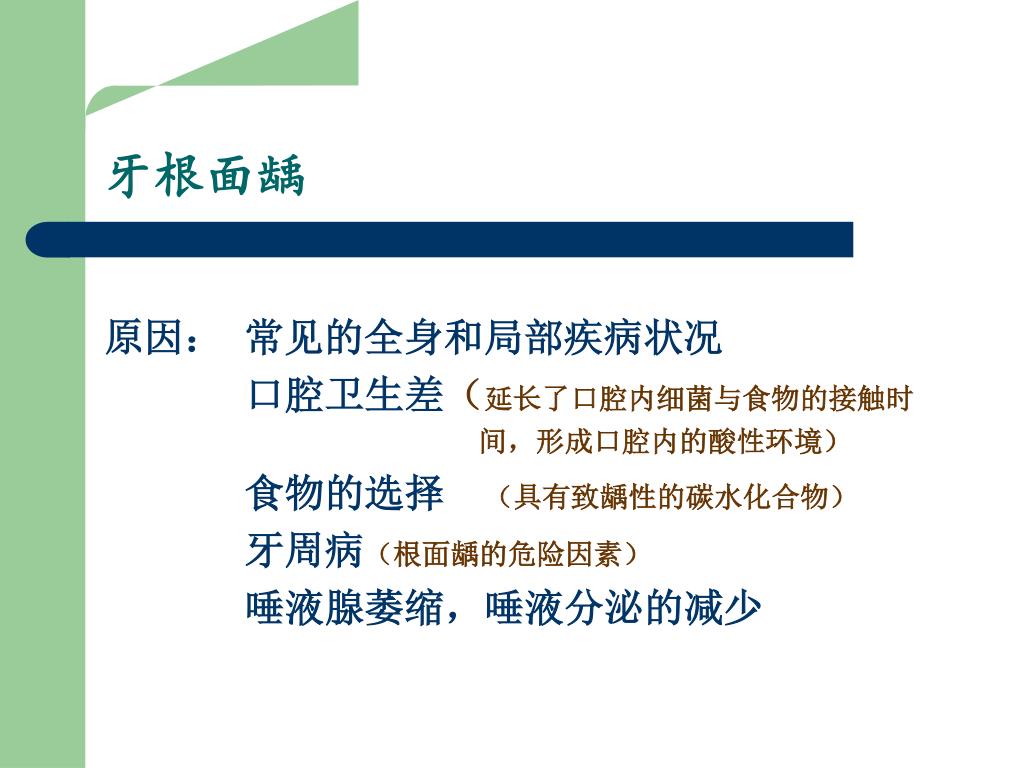 牙根面龋

原因： 常见的全身和局部疾病状况
口腔卫生差（延长了口腔内细菌与食物的接触时间，形成口腔内的酸性环境）
食物的选择 （具有致龋性的碳水化合物）
牙周病（根面龋的危险因素）
唾液腺萎缩，唾液分泌的减少